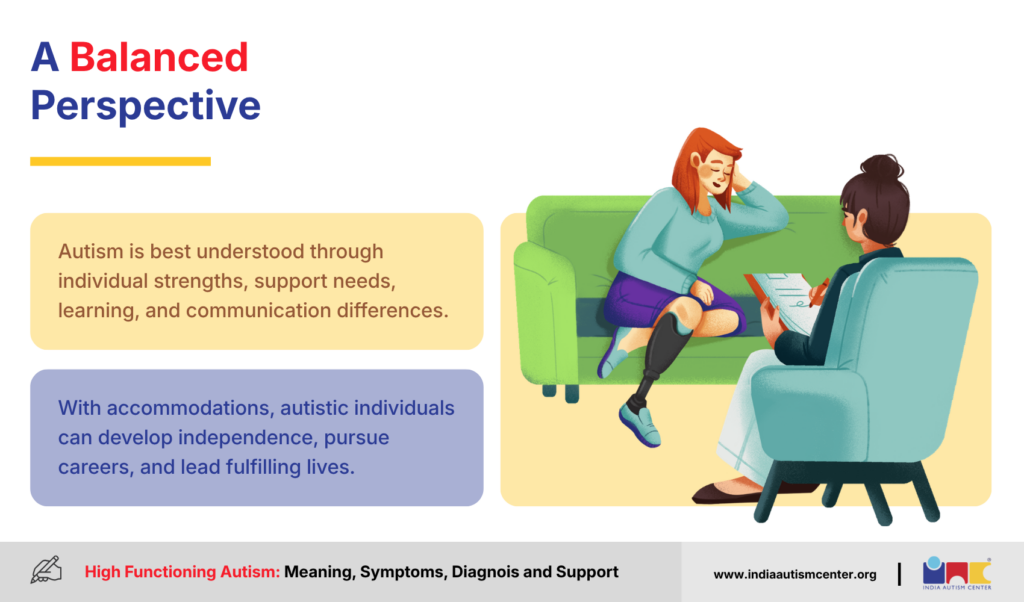 A Balanced Perspective

Autism is best understood through individual strengths, support needs, learning, and communication differences.

With accommodations, autistic individuals can develop independence, pursue careers, and lead fulfilling lives.

High Functioning Autism: Meaning, Symptoms, Diagnois and Support

www.indiaautismcenter.org

INDIA AUTISM CENTER